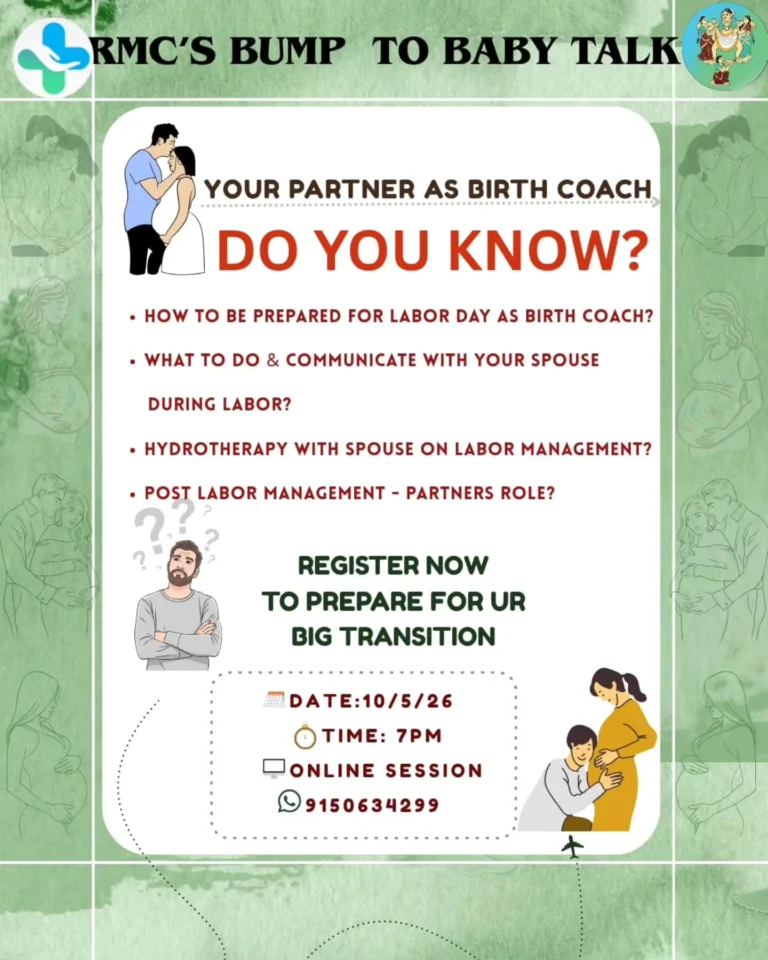 RMC'S BUMP TO BABY TALK

YOUR PARTNER AS BIRTH COACH

DO YOU KNOW?

• HOW TO BE PREPARED FOR LABOR DAY AS BIRTH COACH?

• WHAT TO DO & COMMUNICATE WITH YOUR SPOUSE DURING LABOR?

• HYDROTHERAPY WITH SPOUSE ON LABOR MANAGEMENT?

• POST LABOR MANAGEMENT - PARTNERS ROLE?

REGISTER NOW TO PREPARE FOR UR BIG TRANSITION

DATE:10/5/26

TIME: 7PM

ONLINE SESSION

9150634299